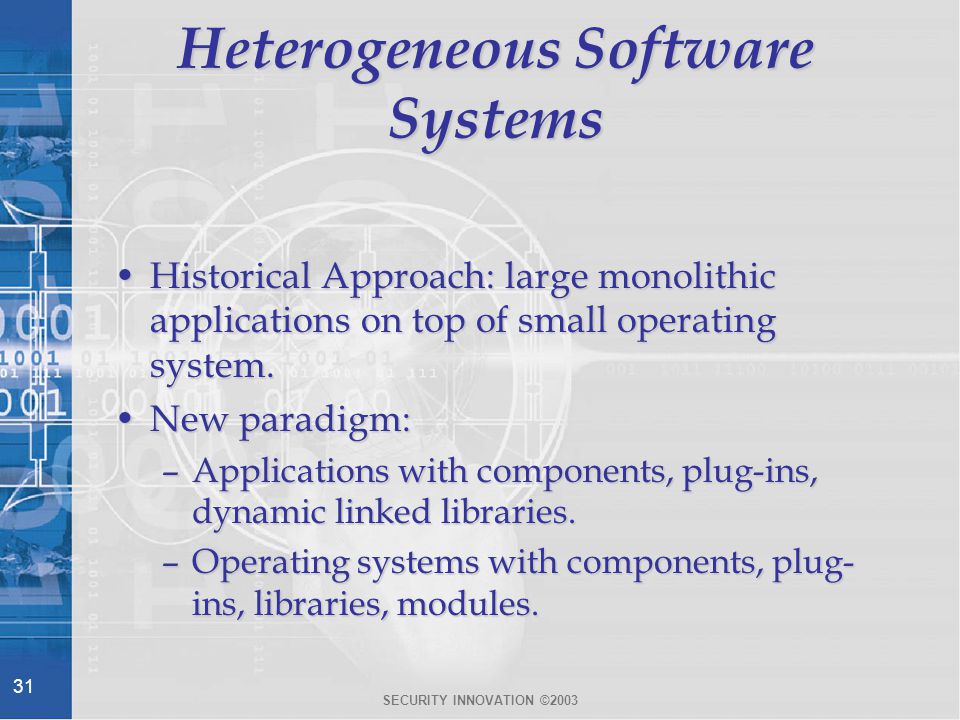 Heterogeneous Software Systems

• Historical Approach: large monolithic applications on top of small operating system.
• New paradigm:
– Applications with components, plug-ins, dynamic linked libraries.
– Operating systems with components, plug-ins, libraries, modules.

31

SECURITY INNOVATION ©2003